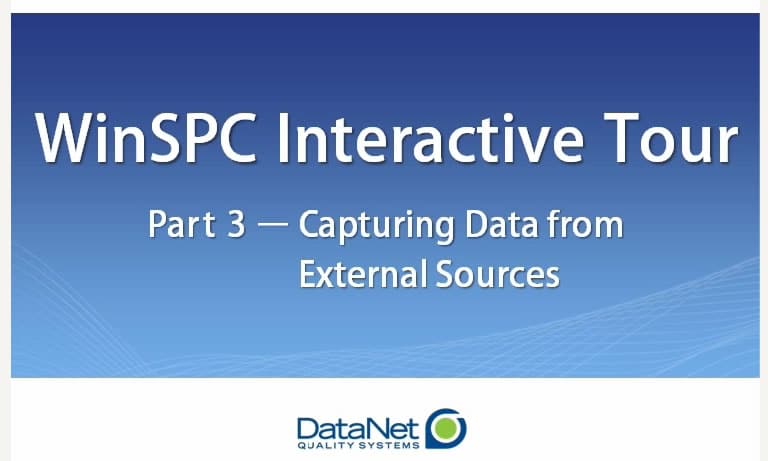 WinSPC Interactive Tour

Part 3 — Capturing Data from External Sources

DataNet
QUALITY SYSTEMS